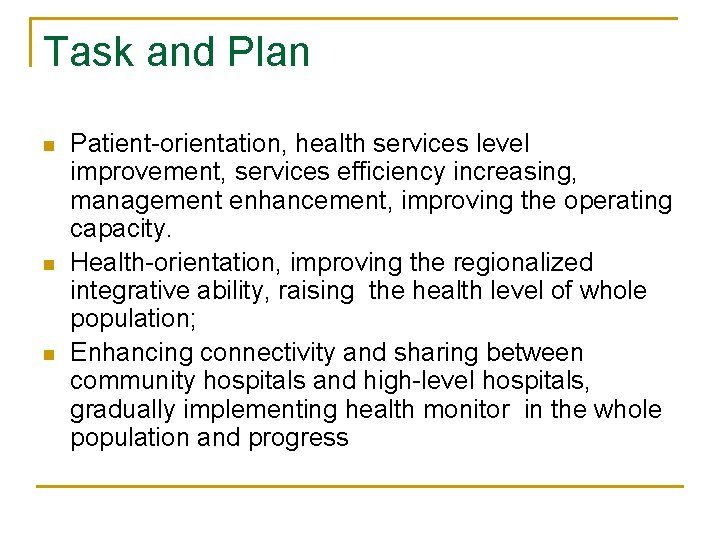 Task and Plan

- Patient-orientation, health services level improvement, services efficiency increasing, management enhancement, improving the operating capacity.
- Health-orientation, improving the regionalized integrative ability, raising the health level of whole population;
- Enhancing connectivity and sharing between community hospitals and high-level hospitals, gradually implementing health monitor in the whole population and progress